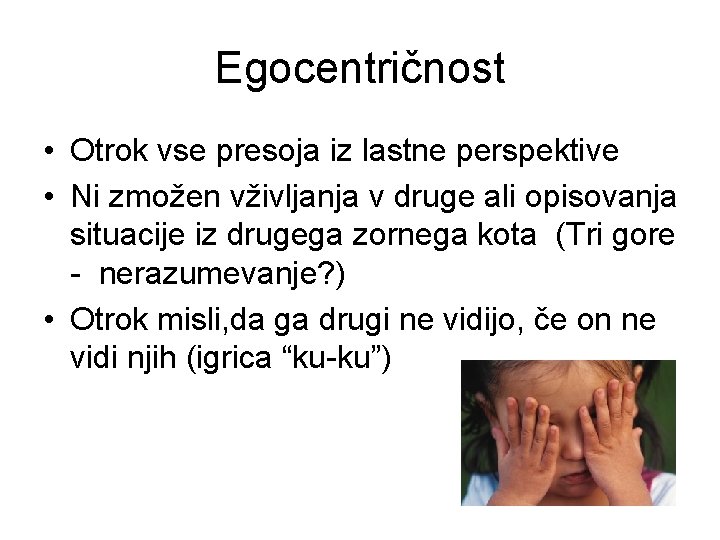 Egocentričnost

• Otrok vse presoja iz lastne perspektive
• Ni zmožen vživljanja v druge ali opisovanja situacije iz drugega zornega kota  (Tri gore -  nerazumevanje?)
• Otrok misli,da ga drugi ne vidijo, če on ne vidi njih (igrica “ku-ku”)